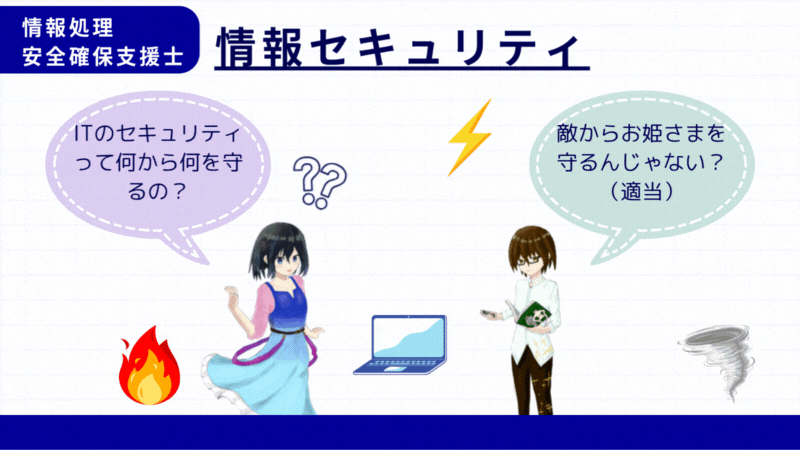 情報処理
安全確保支援士

情報セキュリティ

ITのセキュリティって何から何を守るの？

??

敵からお姫さまを守るんじゃない？（適当）